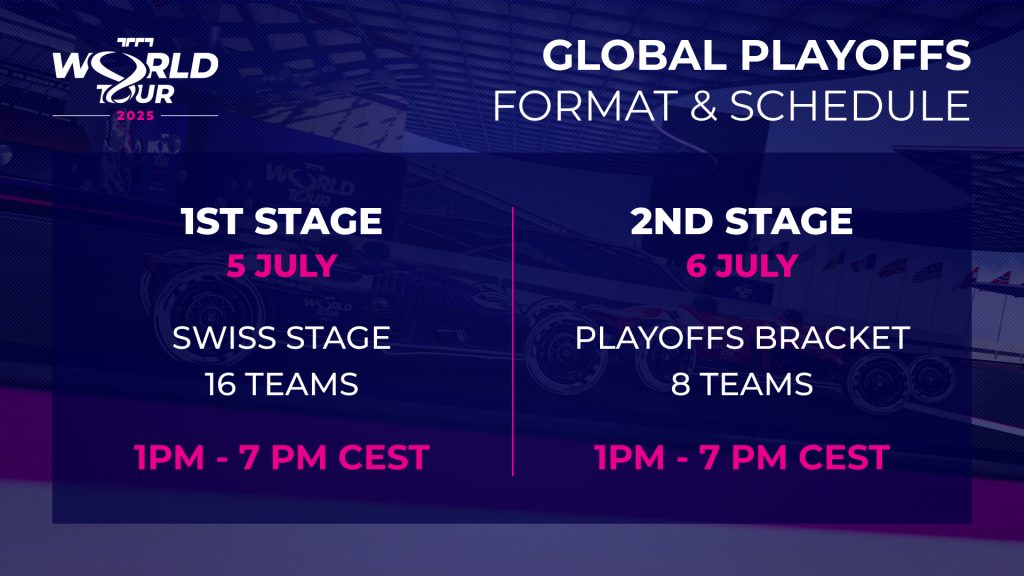 WORLD TOUR 2025

GLOBAL PLAYOFFS
FORMAT & SCHEDULE

1ST STAGE
5 JULY

SWISS STAGE
16 TEAMS

1PM - 7 PM CEST

2ND STAGE
6 JULY

PLAYOFFS BRACKET
8 TEAMS

1PM - 7 PM CEST